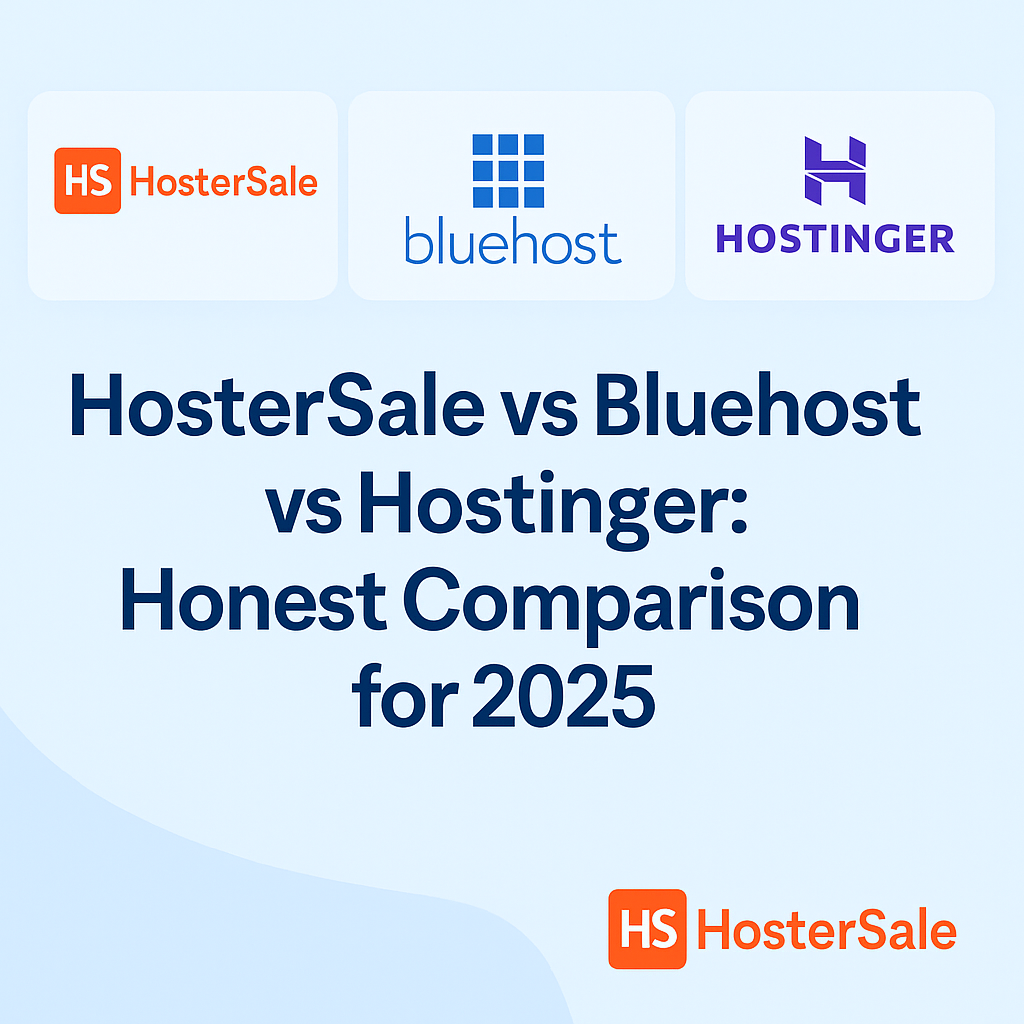 HS HosterSale

bluehost

HOSTINGER

HosterSale vs Bluehost vs Hostinger: Honest Comparison for 2025

HS HosterSale